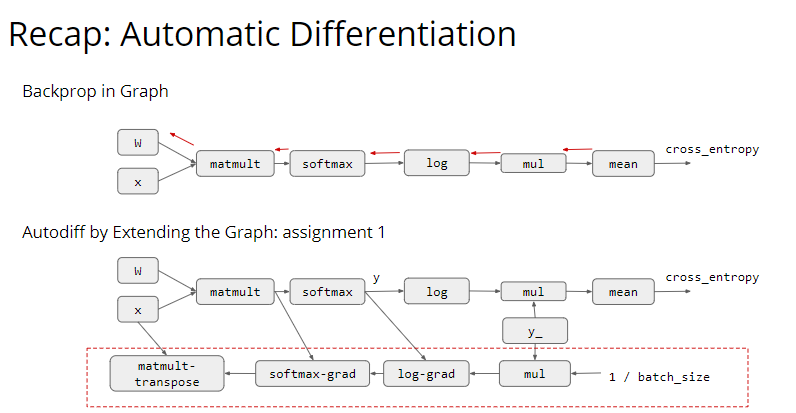 Recap: Automatic Differentiation

Backprop in Graph

W

x

matmult

softmax

log

mul

mean

cross_entropy

Autodiff by Extending the Graph: assignment 1

W

x

matmult

softmax

y

log

mul

mean

cross_entropy

y_

matmult-transpose

softmax-grad

log-grad

mul

1 / batch_size